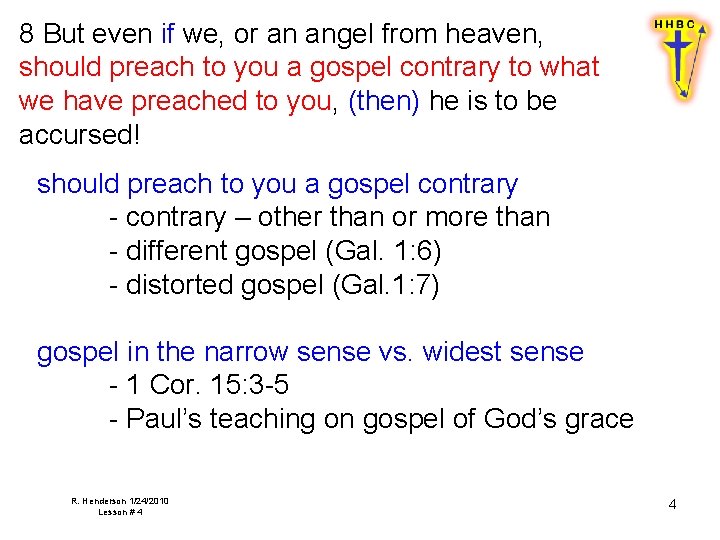 8 But even if we, or an angel from heaven, should preach to you a gospel contrary to what we have preached to you, (then) he is to be accursed!

H H B C

should preach to you a gospel contrary
- contrary – other than or more than
- different gospel (Gal. 1:6)
- distorted gospel (Gal.1:7)

gospel in the narrow sense vs. widest sense
- 1 Cor. 15:3-5
- Paul's teaching on gospel of God's grace

R. Henderson 1/24/2010
Lesson # 4

4